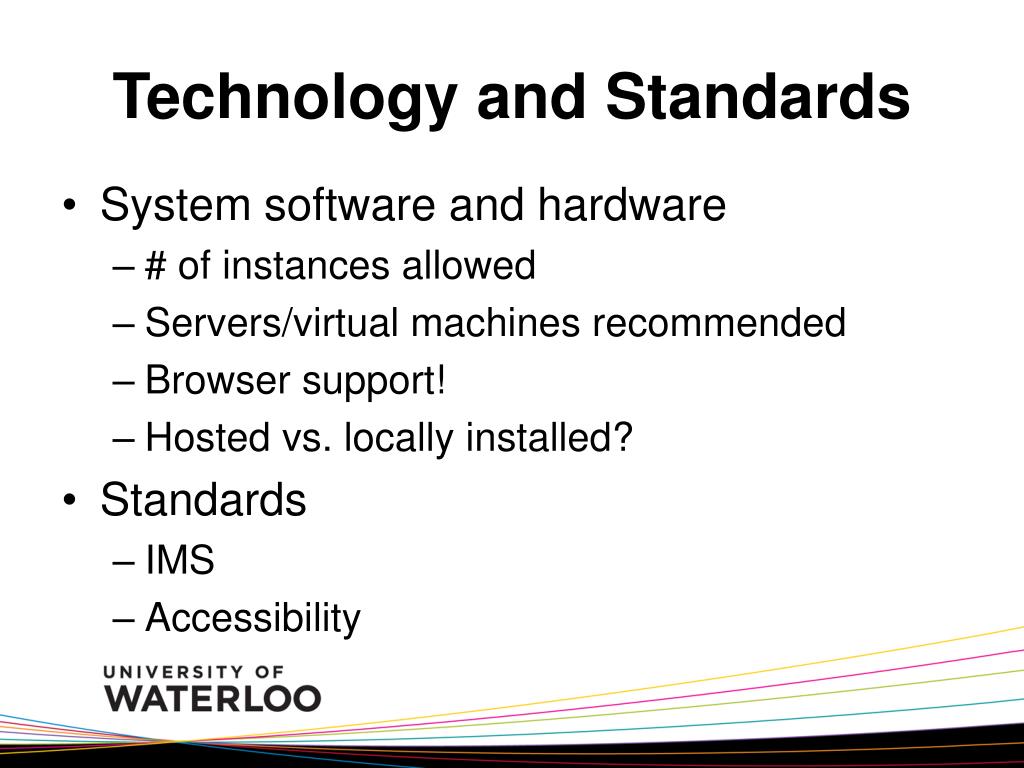 Technology and Standards

• System software and hardware
– # of instances allowed
– Servers/virtual machines recommended
– Browser support!
– Hosted vs. locally installed?

• Standards
– IMS
– Accessibility

UNIVERSITY OF
WATERLOO